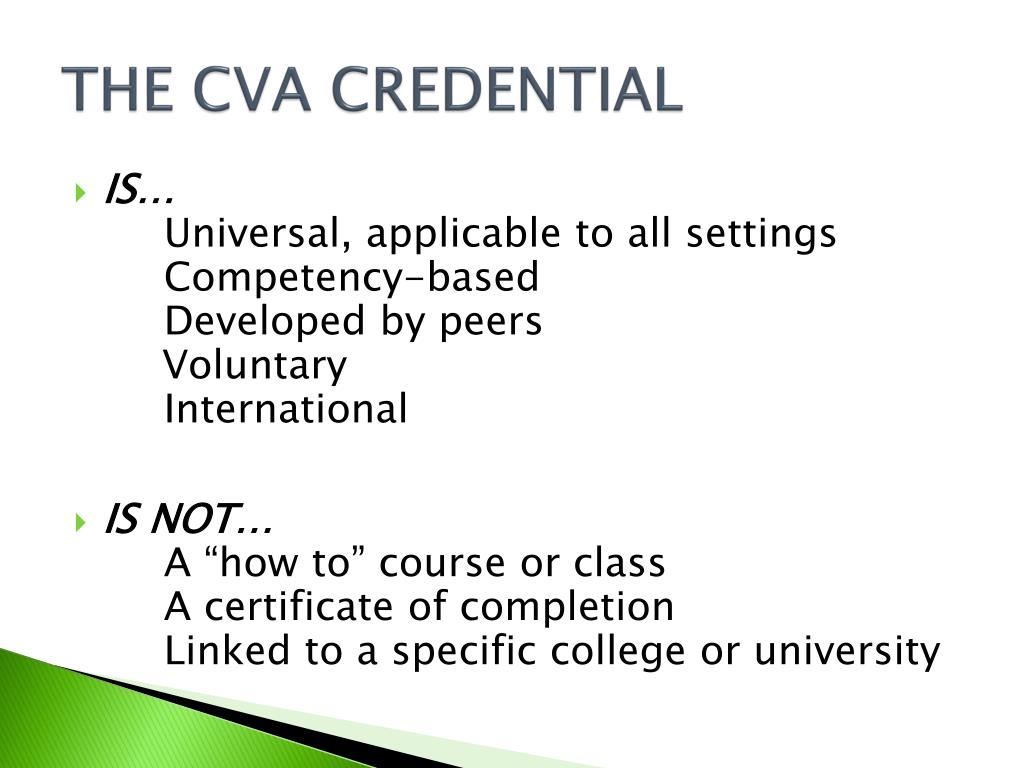 THE CVA CREDENTIAL

IS…
Universal, applicable to all settings
Competency-based
Developed by peers
Voluntary
International

IS NOT…
A “how to” course or class
A certificate of completion
Linked to a specific college or university